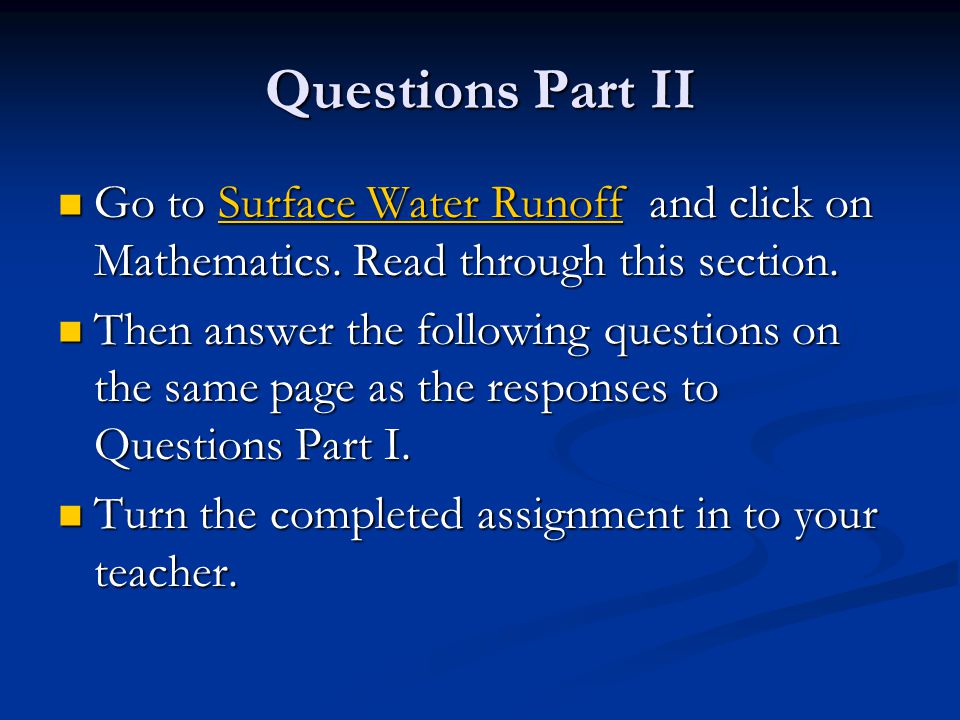 Questions Part II

Go to Surface Water Runoff and click on Mathematics. Read through this section.

Then answer the following questions on the same page as the responses to Questions Part I.

Turn the completed assignment in to your teacher.